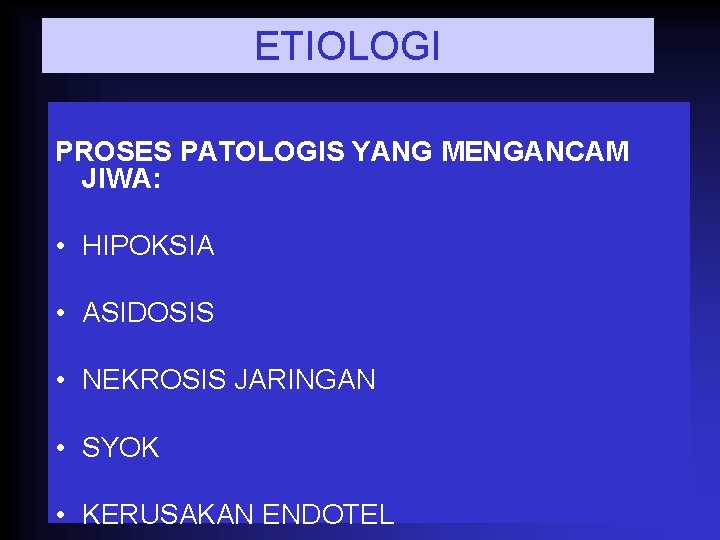 ETIOLOGI

PROSES PATOLOGIS YANG MENGANCAM JIWA:

• HIPOKSIA

• ASIDOSIS

• NEKROSIS JARINGAN

• SYOK

• KERUSAKAN ENDOTEL